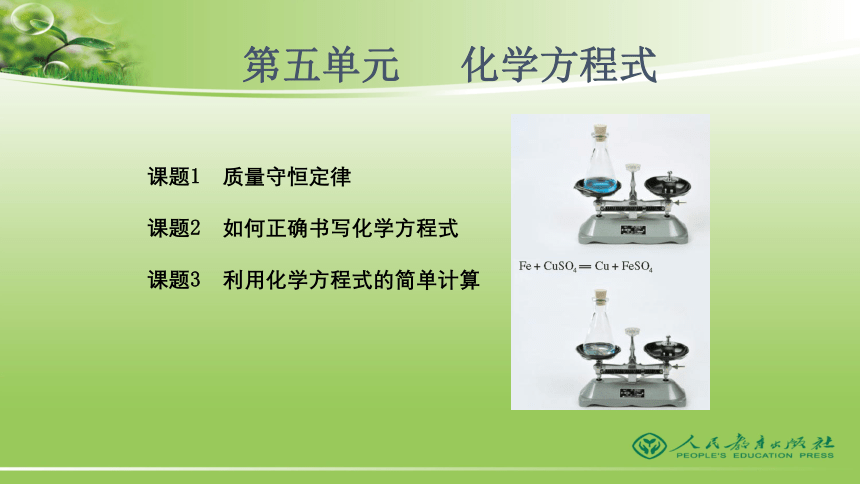 第五单元　化学方程式

课题1　质量守恒定律

课题2　如何正确书写化学方程式

课题3　利用化学方程式的简单计算

$Fe + CuSO_4 = Cu + FeSO_4$

人民教育出版社
PEOPLE'S EDUCATION PRESS